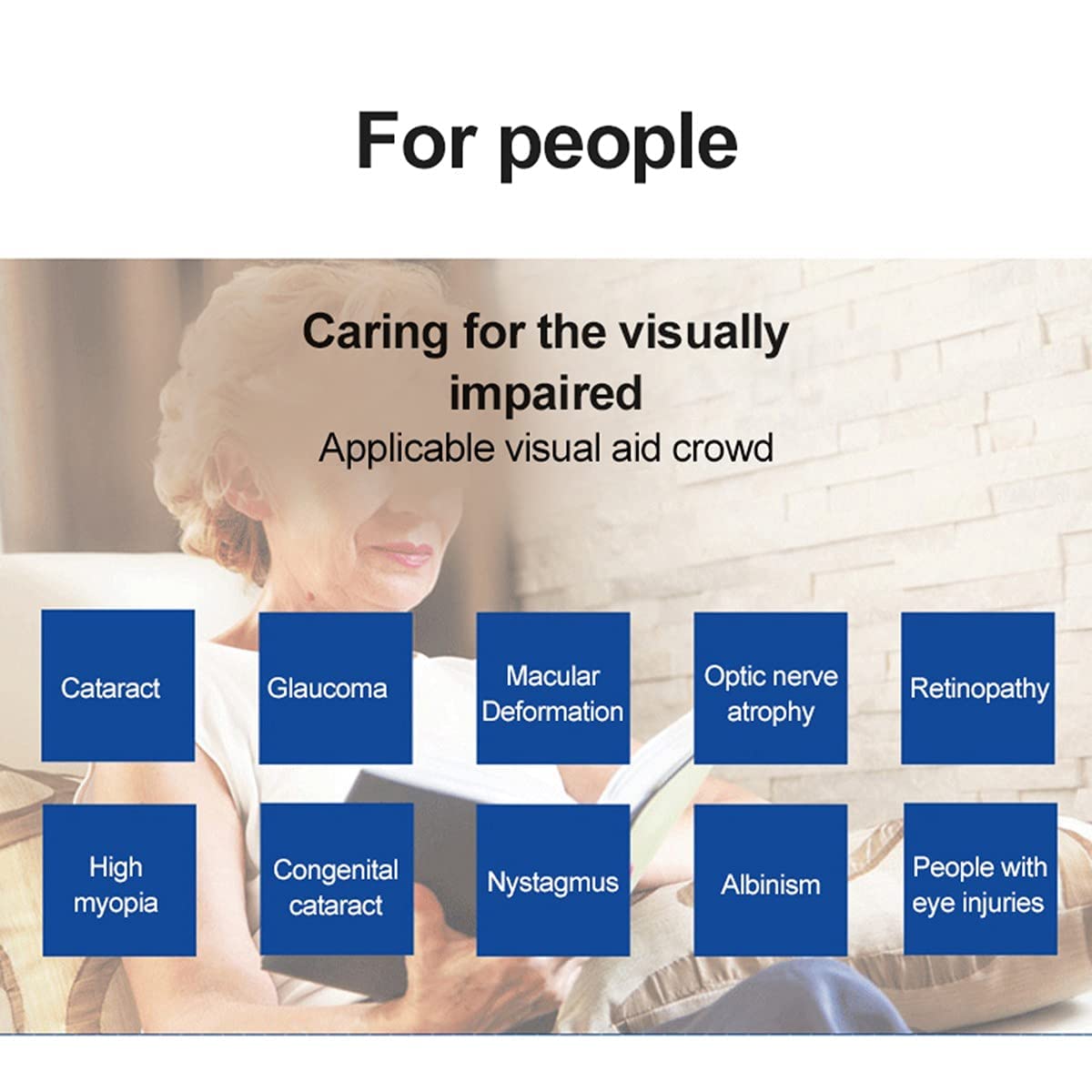 For people

Caring for the visually impaired
Applicable visual aid crowd

Cataract

Glaucoma

Macular Deformation

Optic nerve atrophy

Retinopathy

High myopia

Congenital cataract

Nystagmus

Albinism

People with eye injuries